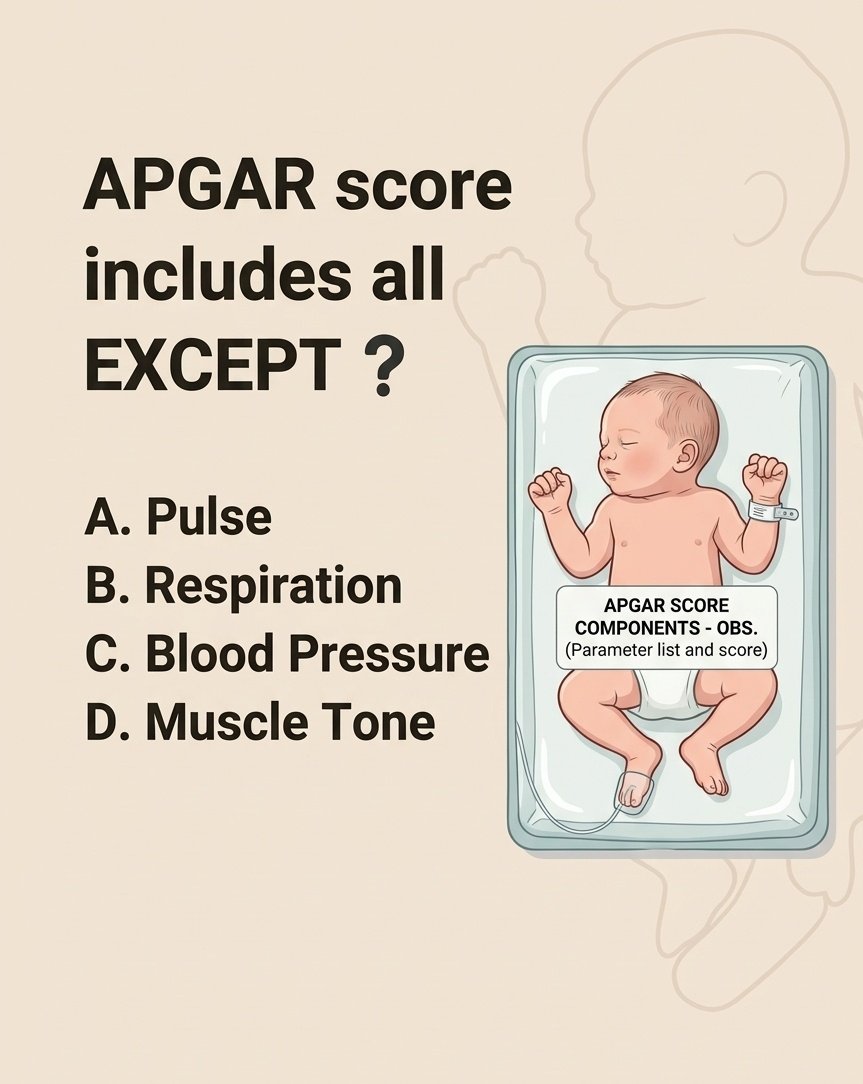 APGAR score includes all EXCEPT ?

A. Pulse
B. Respiration
C. Blood Pressure
D. Muscle Tone

APGAR SCORE COMPONENTS - OBS.
(Parameter list and score)